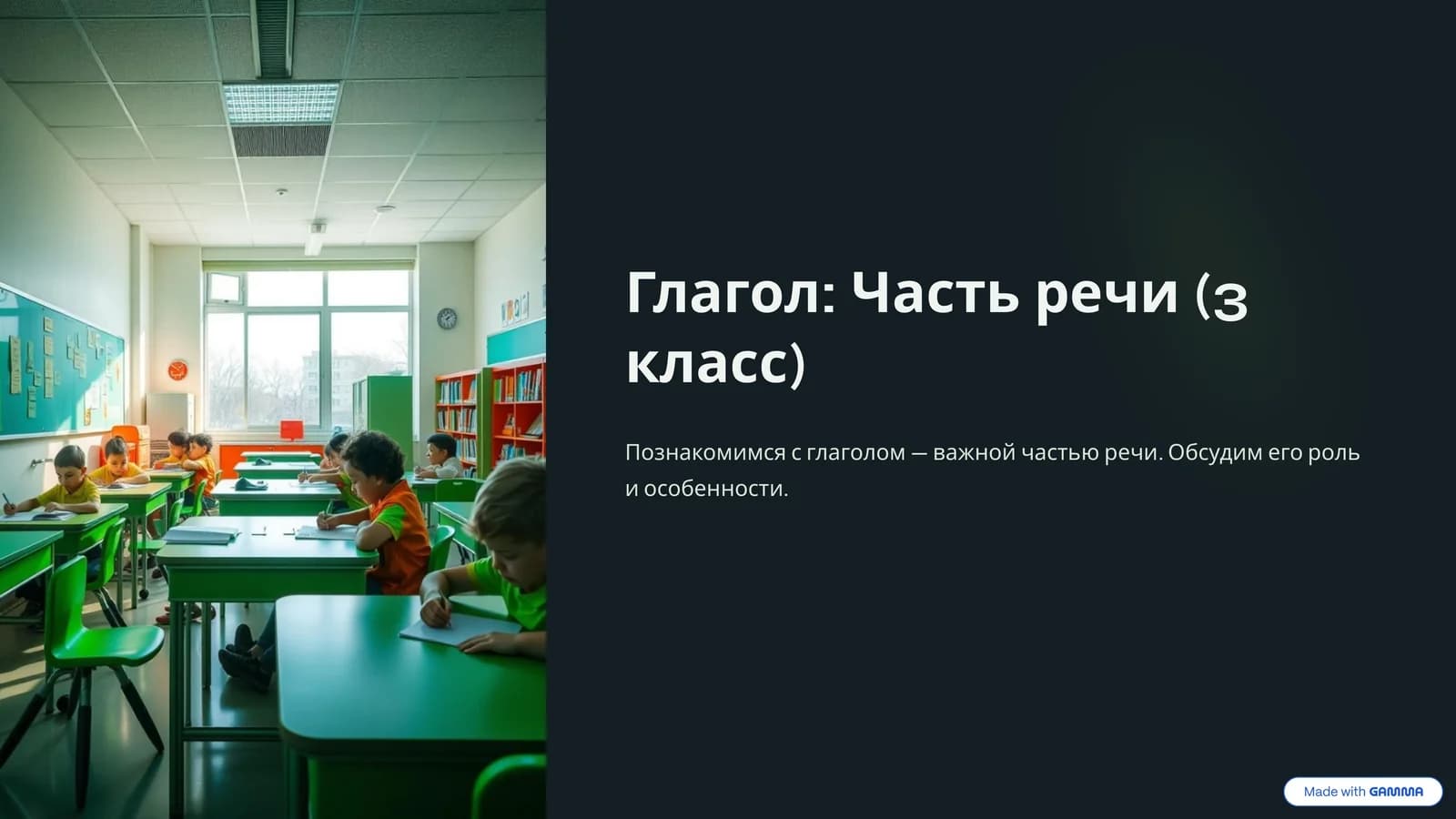 Глагол: Часть речи (3 класс)

Познакомимся с глаголом — важной частью речи. Обсудим его роль и особенности.

Made with GAMMA